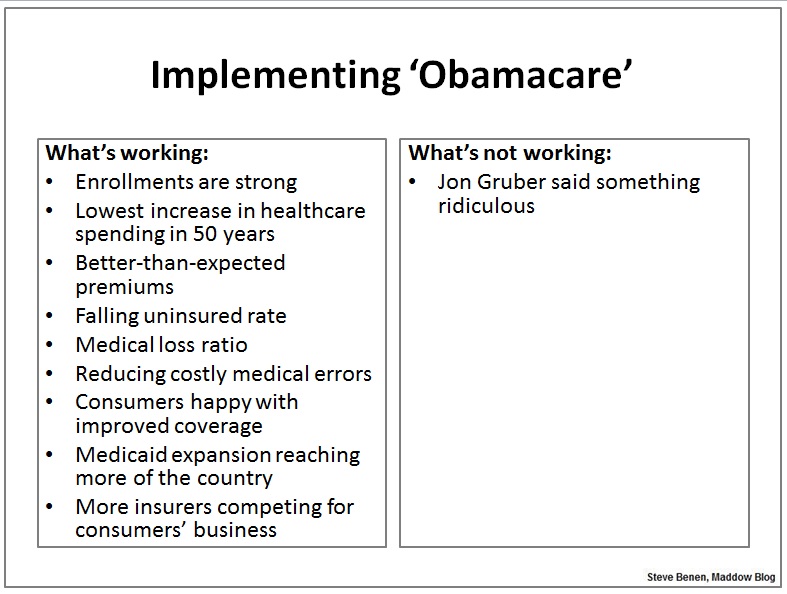 Implementing ‘Obamacare’

What’s working:
• Enrollments are strong
• Lowest increase in healthcare spending in 50 years
• Better-than-expected premiums
• Falling uninsured rate
• Medical loss ratio
• Reducing costly medical errors
• Consumers happy with improved coverage
• Medicaid expansion reaching more of the country
• More insurers competing for consumers’ business

What’s not working:
• Jon Gruber said something ridiculous

Steve Benen, Maddow Blog